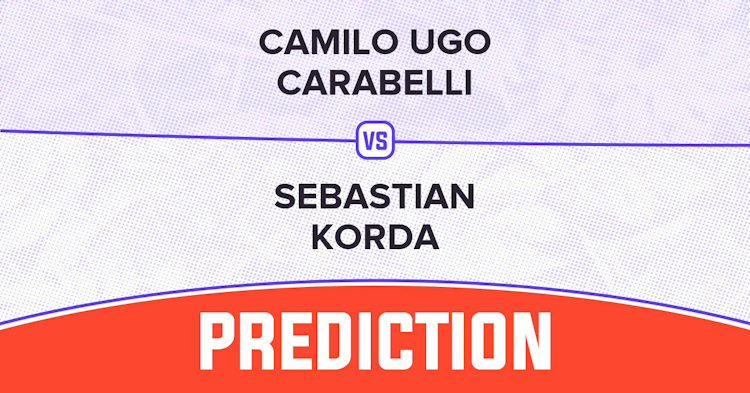 CAMILO UGO CARABELLI

VS

SEBASTIAN KORDA

PREDICTION